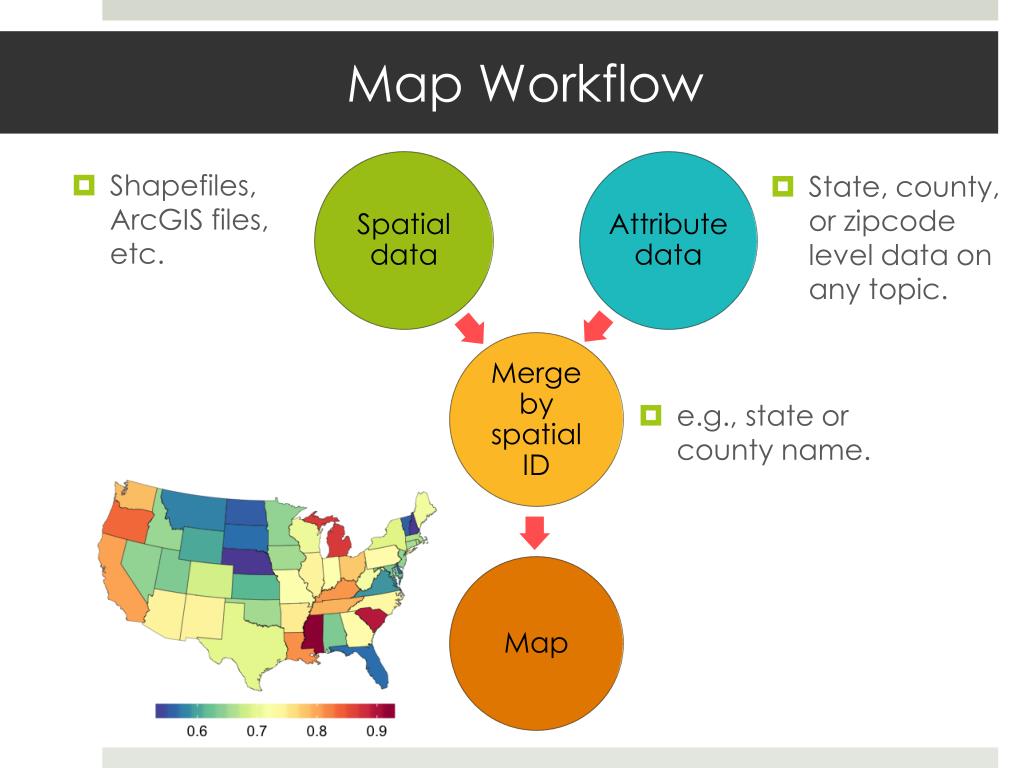 Map Workflow

Shapefiles, ArcGIS files, etc.

Spatial data

Attribute data

State, county, or zipcode level data on any topic.

Merge by spatial ID

e.g., state or county name.

Map

0.6 0.7 0.8 0.9